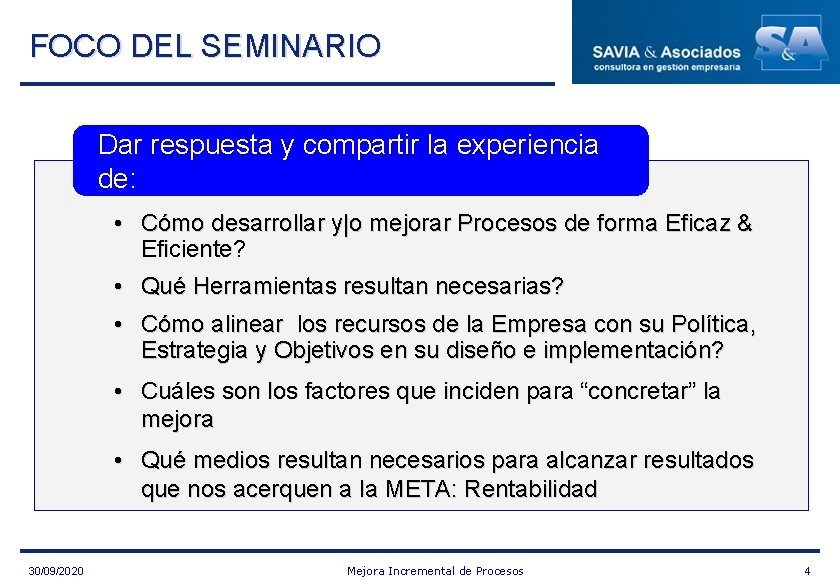 FOCO DEL SEMINARIO

SAVIA & Asociados
consultora en gestion empresaria

S&A

Dar respuesta y compartir la experiencia de:

• Cómo desarrollar y|o mejorar Procesos de forma Eficaz & Eficiente?

• Qué Herramientas resultan necesarias?

• Cómo alinear los recursos de la Empresa con su Política, Estrategia y Objetivos en su diseño e implementación?

• Cuáles son los factores que inciden para “concretar” la mejora

• Qué medios resultan necesarios para alcanzar resultados que nos acerquen a la META: Rentabilidad

30/09/2020 Mejora Incremental de Procesos 4